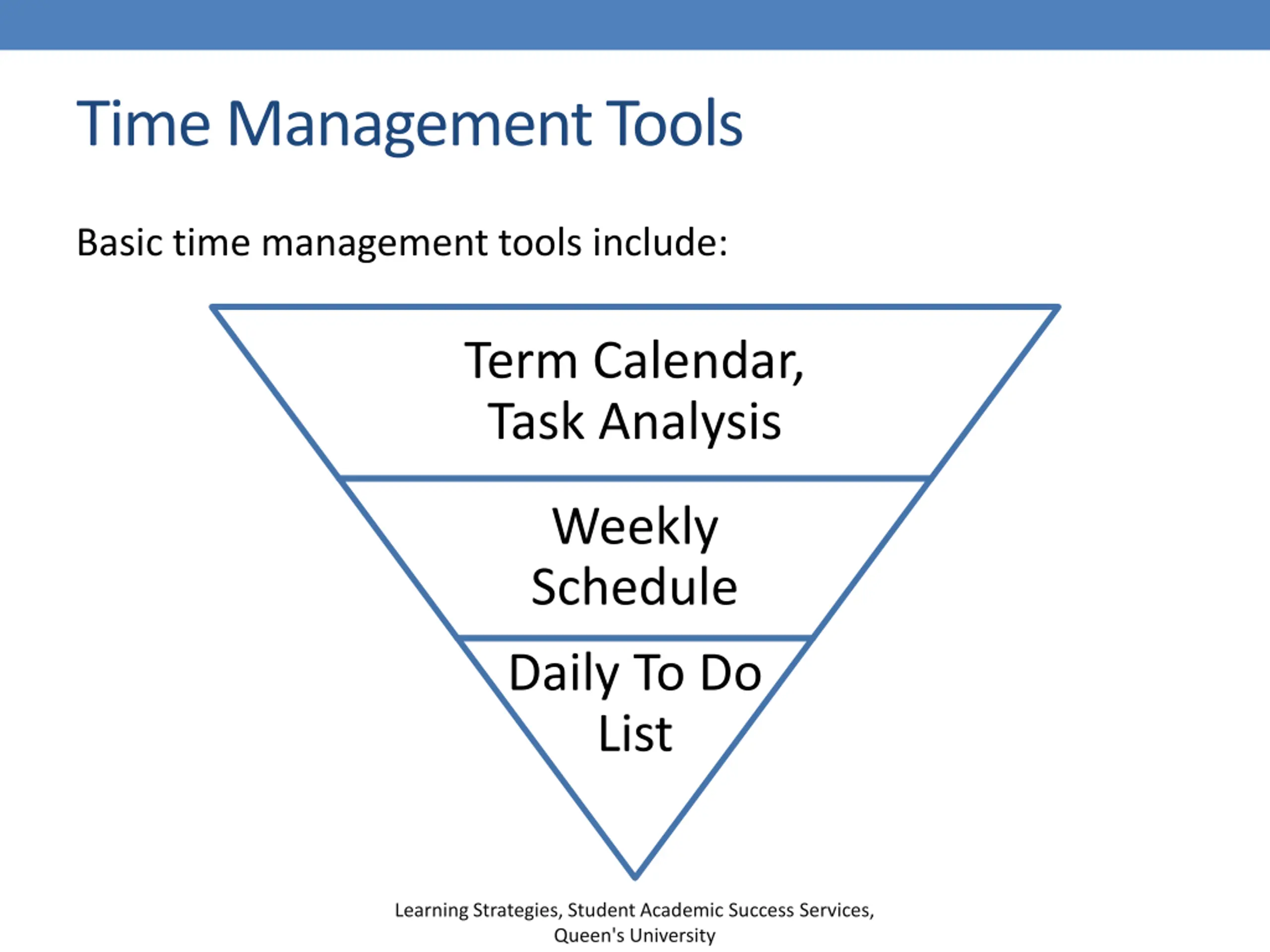 Time Management Tools

Basic time management tools include:

Term Calendar, Task Analysis

Weekly Schedule

Daily To Do List

Learning Strategies, Student Academic Success Services, Queen's University